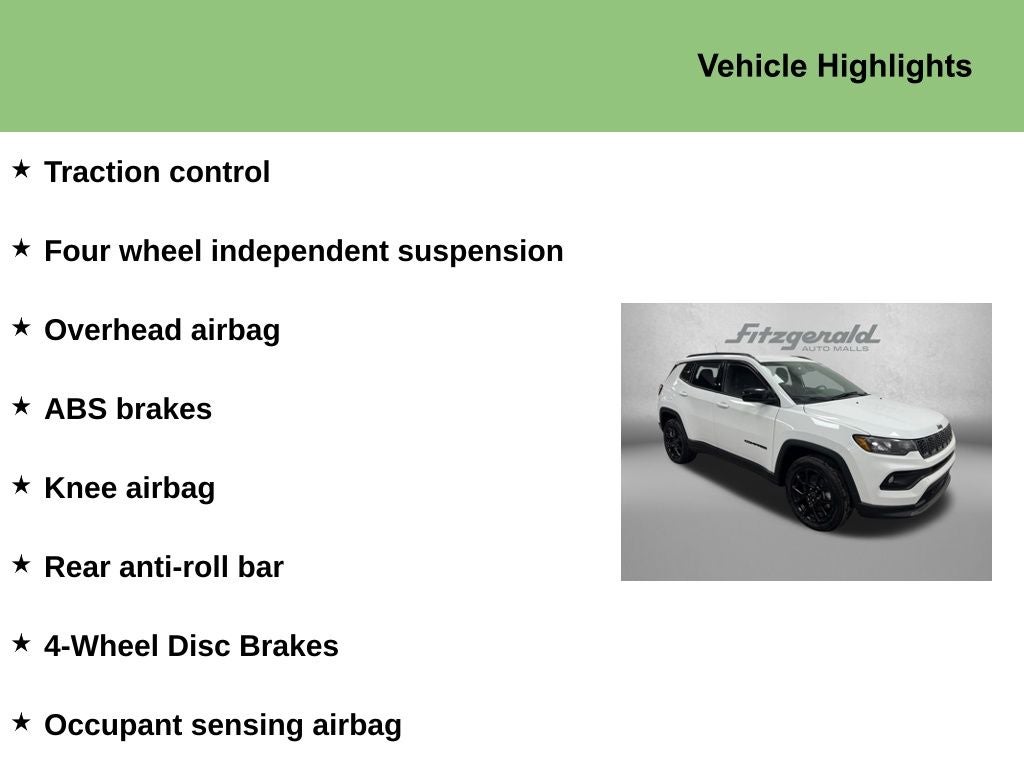 Vehicle Highlights

★ Traction control

★ Four wheel independent suspension

★ Overhead airbag

★ ABS brakes

★ Knee airbag

★ Rear anti-roll bar

★ 4-Wheel Disc Brakes

★ Occupant sensing airbag

Fitzgerald
AUTO MALLS